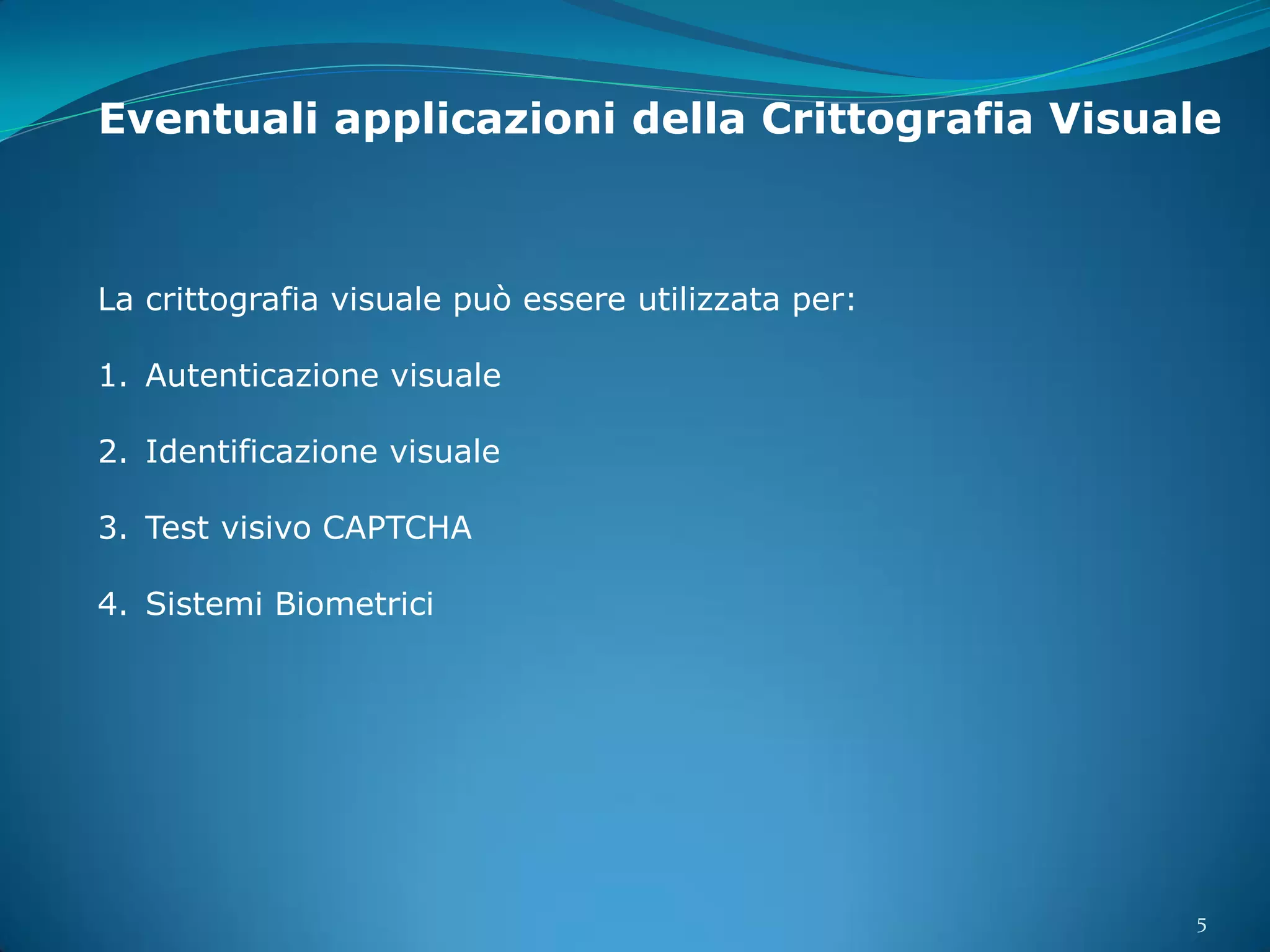 Eventuali applicazioni della Crittografia Visuale

La crittografia visuale può essere utilizzata per:

1. Autenticazione visuale

2. Identificazione visuale

3. Test visivo CAPTCHA

4. Sistemi Biometrici

5